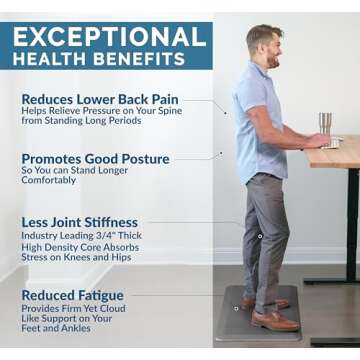 EXCEPTIONAL
HEALTH BENEFITS

Reduces Lower Back Pain
Helps Relieve Pressure on Your Spine from Standing Long Periods

Promotes Good Posture
So You can Stand Longer Comfortably

Less Joint Stiffness
Industry Leading 3/4" Thick
High Density Core Absorbs Stress on Knees and Hips

Reduced Fatigue
Provides Firm Yet Cloud Like Support on Your Feet and Ankles